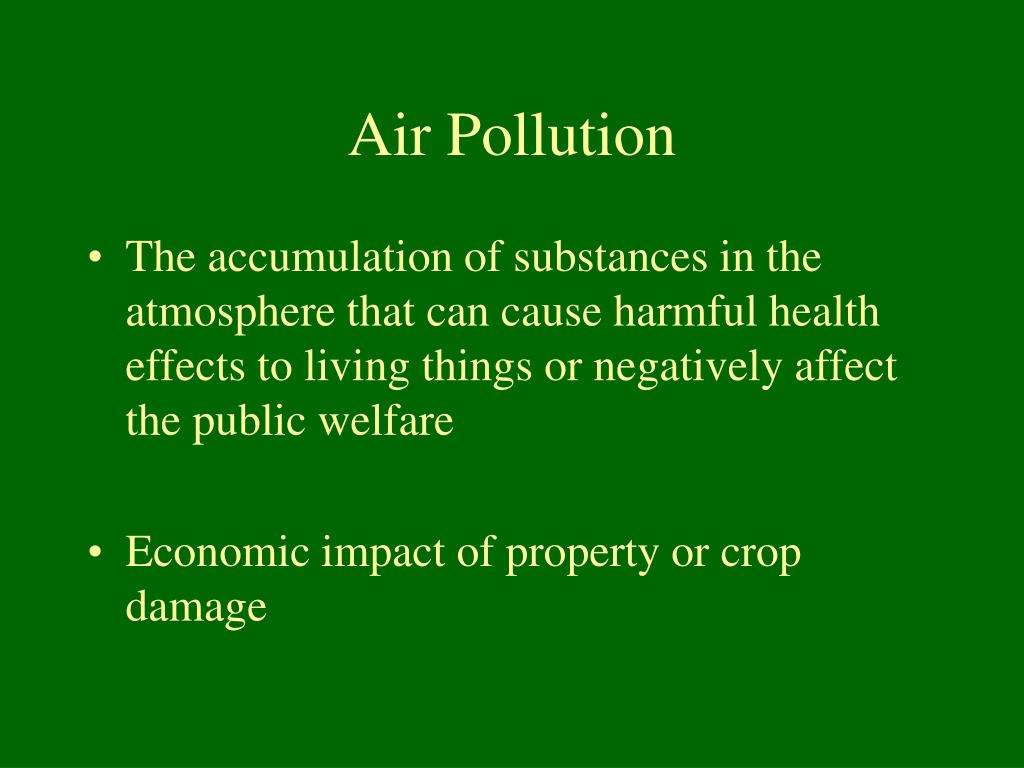 Air Pollution

• The accumulation of substances in the atmosphere that can cause harmful health effects to living things or negatively affect the public welfare

• Economic impact of property or crop damage